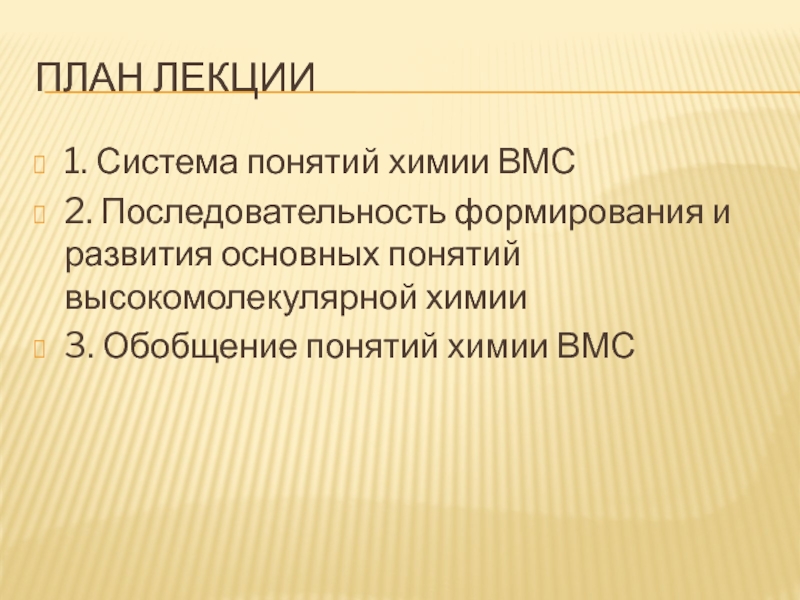 ПЛАН ЛЕКЦИИ

1. Система понятий химии ВМС

2. Последовательность формирования и развития основных понятий высокомолекулярной химии

3. Обобщение понятий химии ВМС